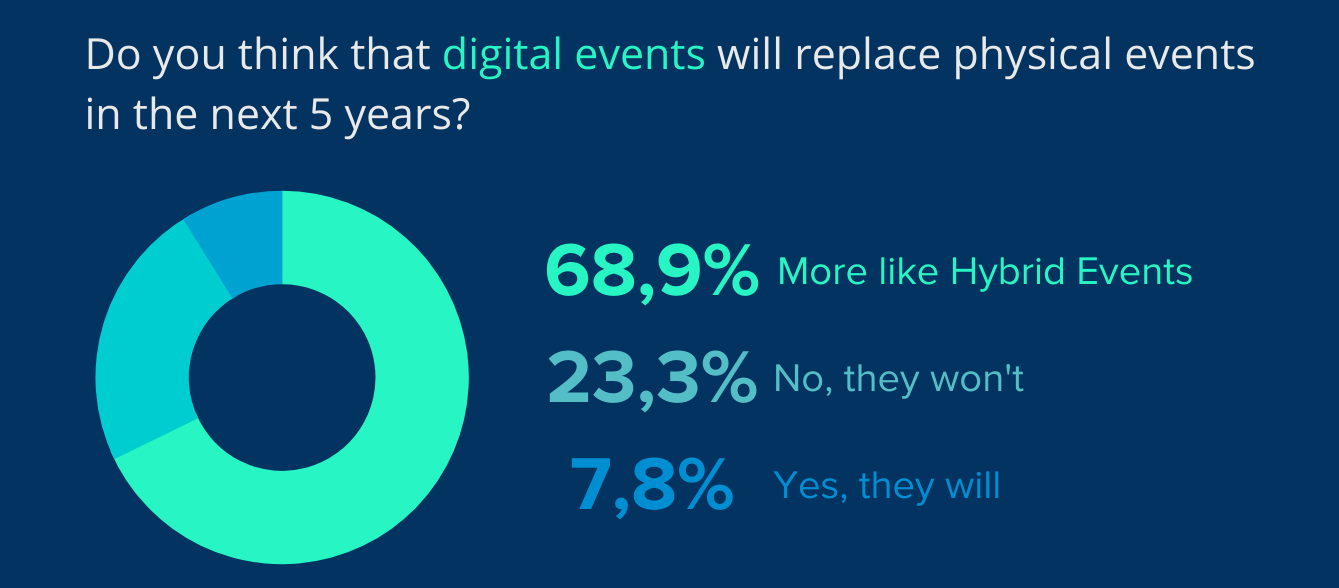 Do you think that digital events will replace physical events in the next 5 years?

68,9% More like Hybrid Events

23,3% No, they won't

7,8% Yes, they will